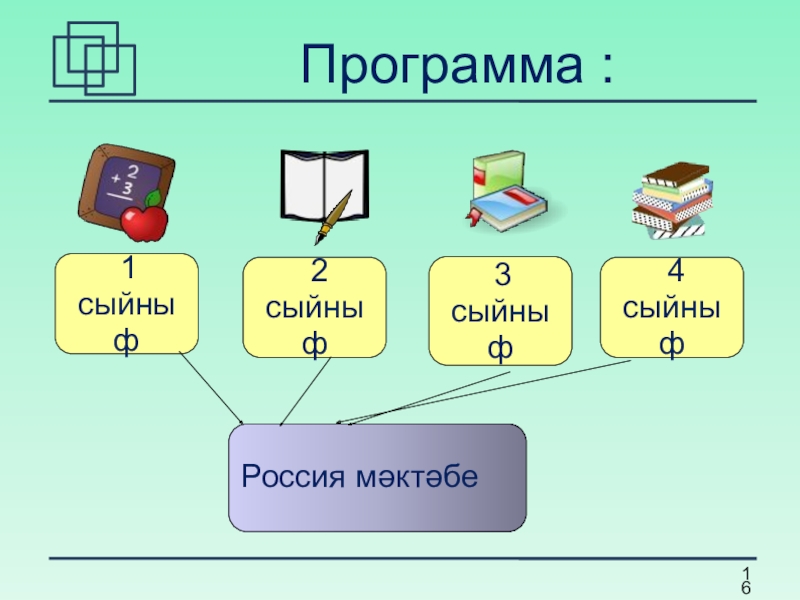 Программа :

+2
3

1 сыйныф

2 сыйныф

3 сыйныф

4 сыйныф

Россия мәктәбе

16